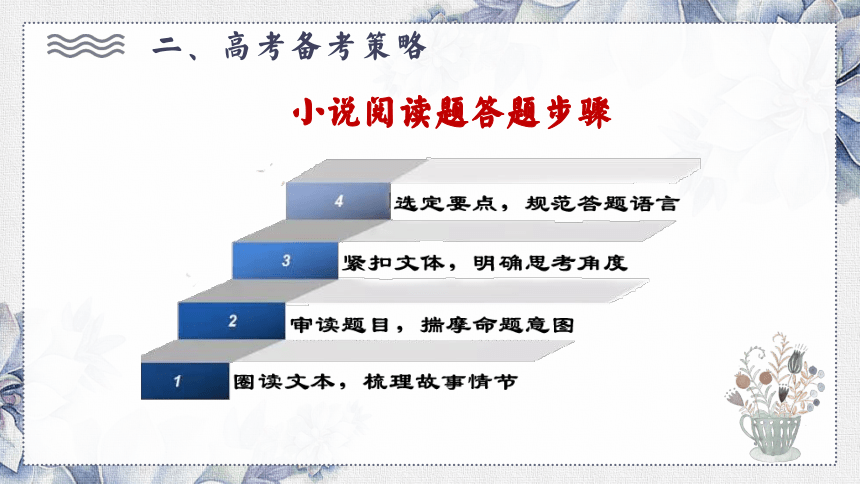 二、高考备考策略

小说阅读题答题步骤

4 选定要点，规范答题语言

3 紧扣文体，明确思考角度

2 审读题目，揣摩命题意图

1 圈读文本，梳理故事情节